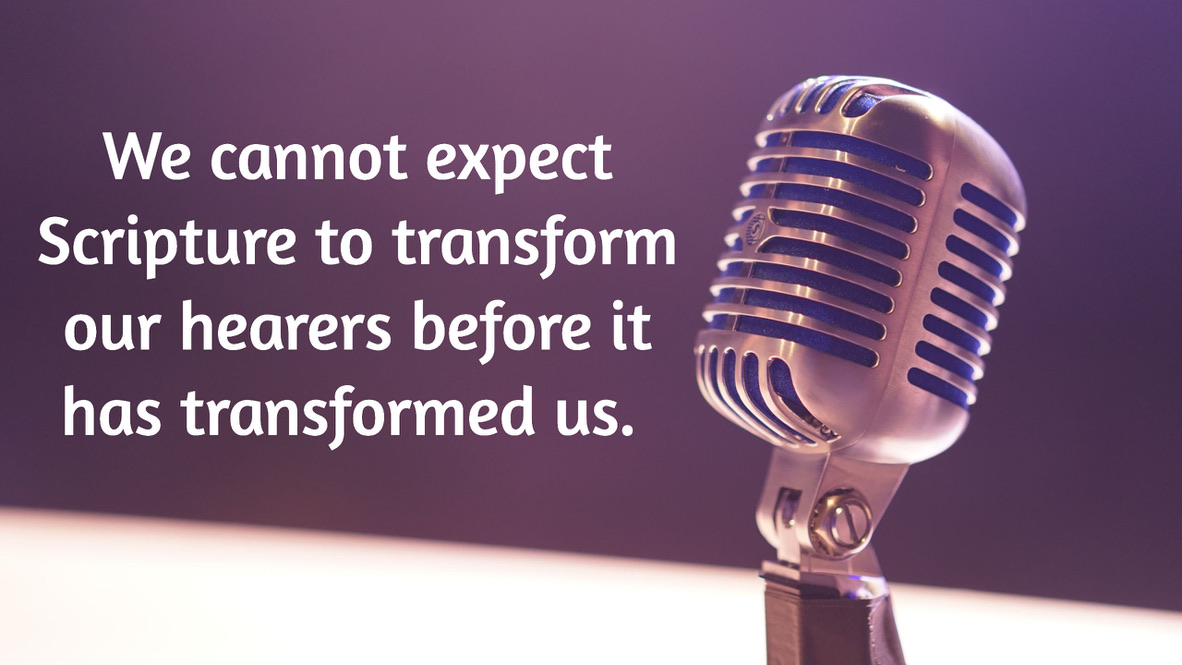 We cannot expect Scripture to transform our hearers before it has transformed us.